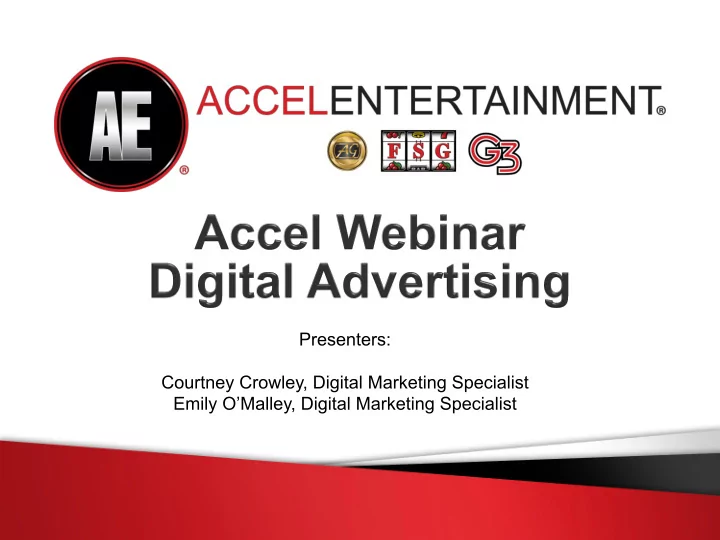 AE®

ACCELENTERTAINMENT®

AG FSG G3

Accel Webinar
Digital Advertising

Presenters:

Courtney Crowley, Digital Marketing Specialist
Emily O'Malley, Digital Marketing Specialist